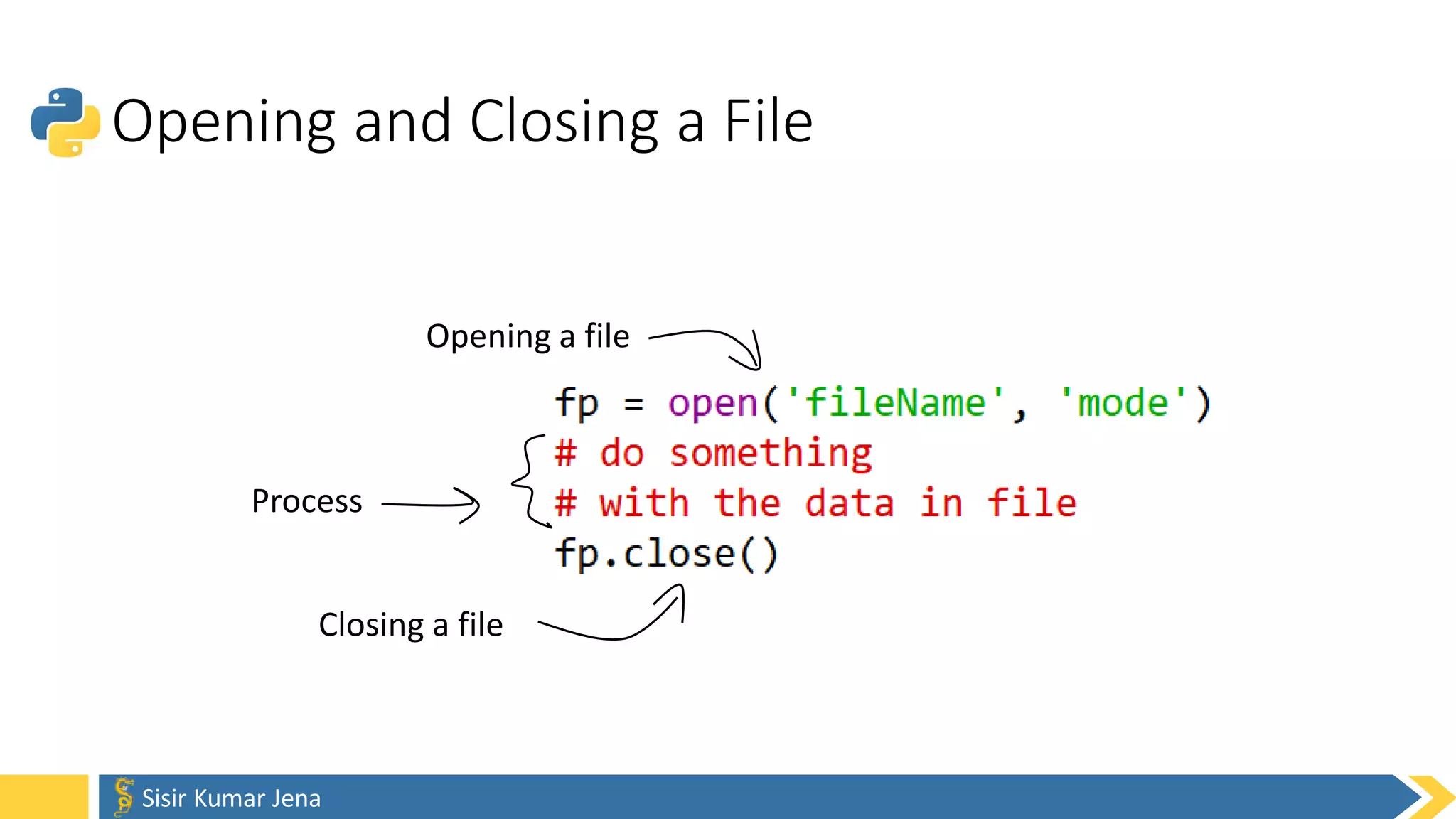 Opening and Closing a File

Opening a file

fp = open('fileName', 'mode')
# do something
# with the data in file
fp.close()

Process

Closing a file

Sisir Kumar Jena